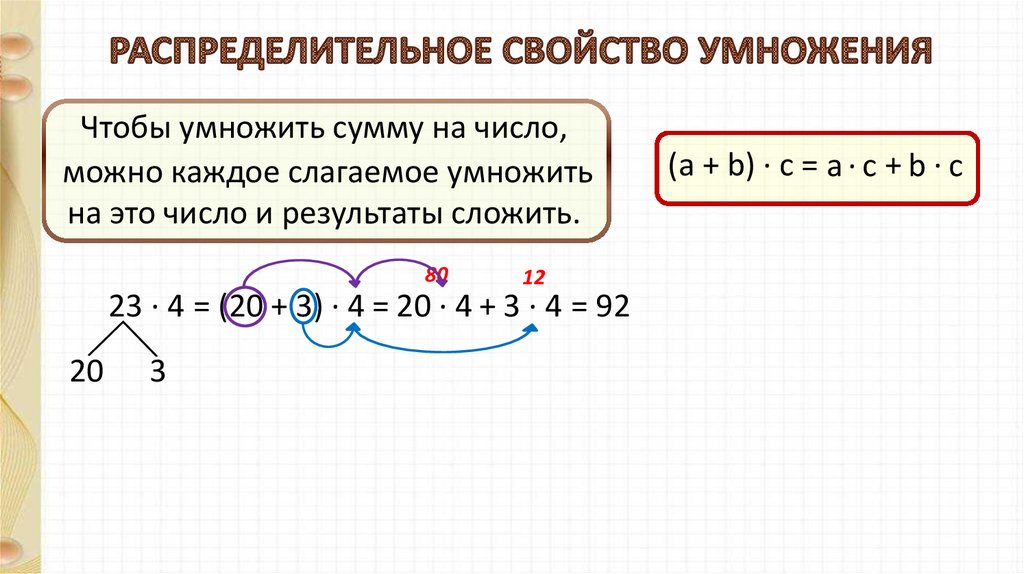 РАСПРЕДЕЛИТЕЛЬНОЕ СВОЙСТВО УМНОЖЕНИЯ

Чтобы умножить сумму на число, можно каждое слагаемое умножить на это число и результаты сложить.

$(a + b) \cdot c = a \cdot c + b \cdot c$

80 12

$23 \cdot 4 = (20 + 3) \cdot 4 = 20 \cdot 4 + 3 \cdot 4 = 92$

20 3